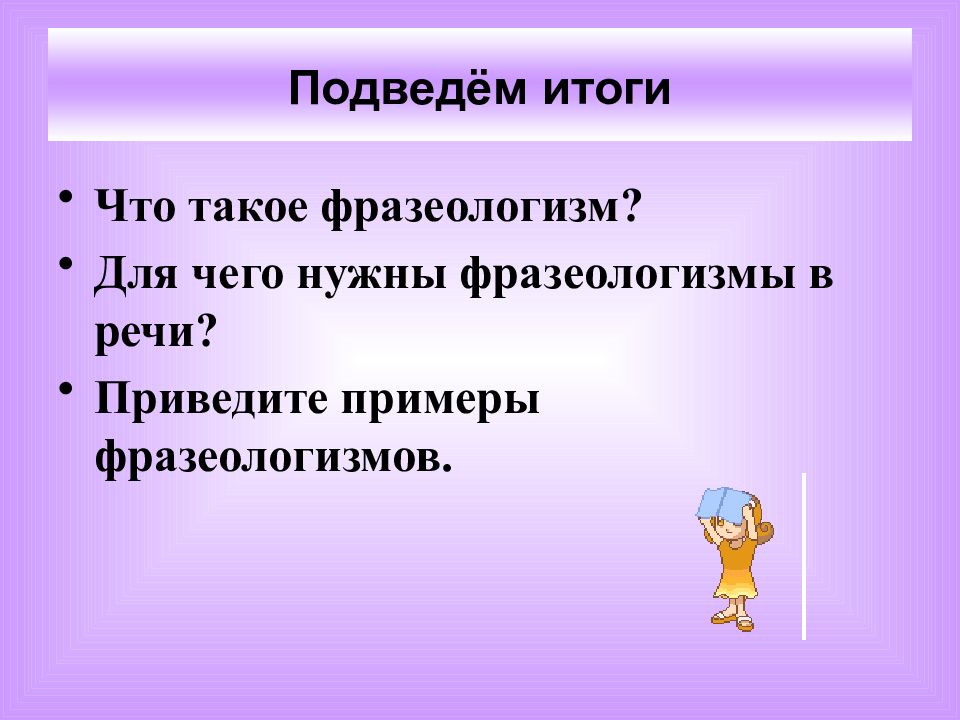 Подведём итоги

• Что такое фразеологизм?
• Для чего нужны фразеологизмы в речи?
• Приведите примеры фразеологизмов.